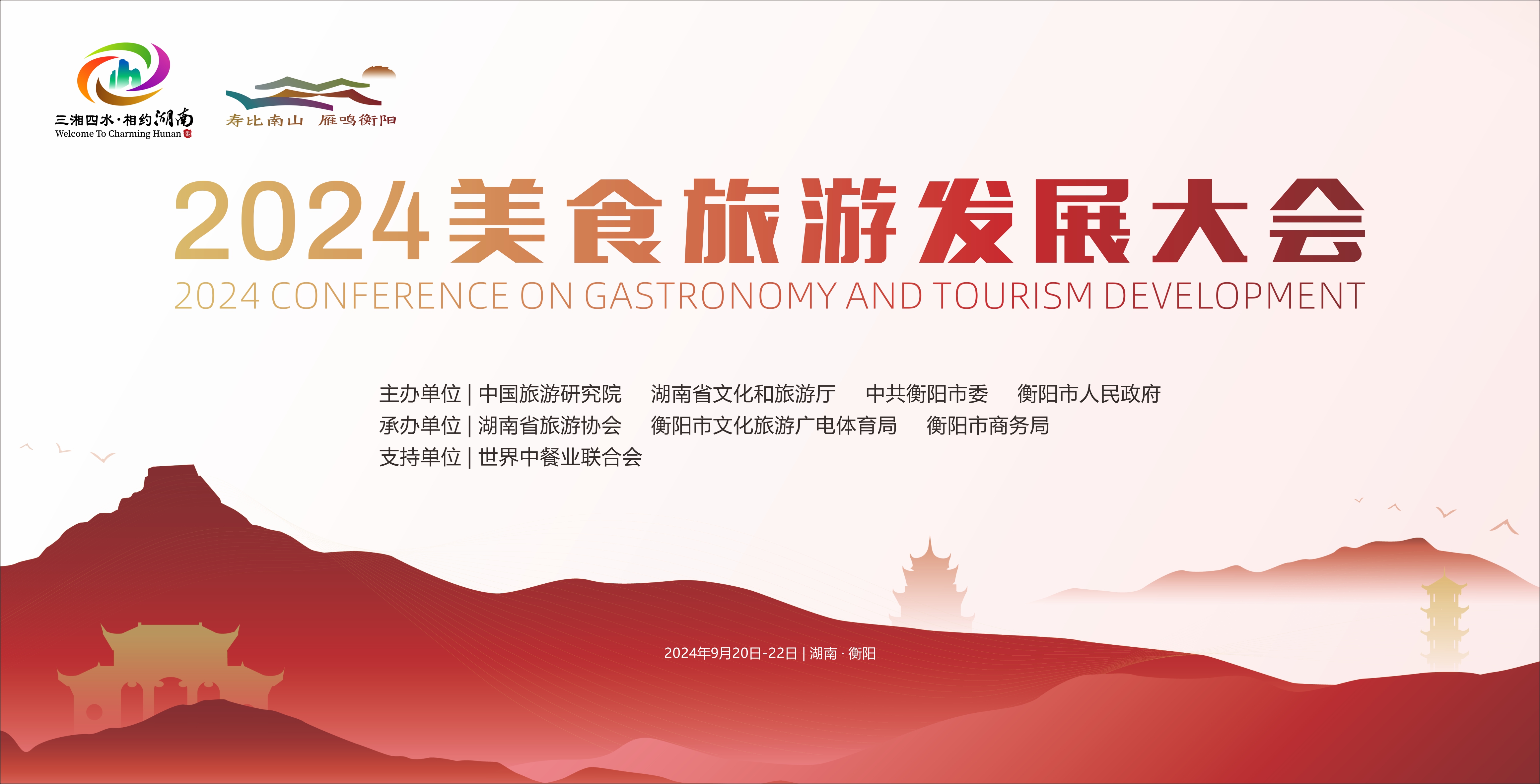 三湘四水·相约湖南
Welcome To Charming Hunan

寿比南山 雁鸣衡阳

2024美食旅游发展大会
2024 CONFERENCE ON GASTRONOMY AND TOURISM DEVELOPMENT

主办单位 | 中国旅游研究院 湖南省文化和旅游厅 中共衡阳市委 衡阳市人民政府
承办单位 | 湖南省旅游协会 衡阳市文化旅游广电体育局 衡阳市商务局
支持单位 | 世界中餐业联合会

2024年9月20日-22日 | 湖南 · 衡阳